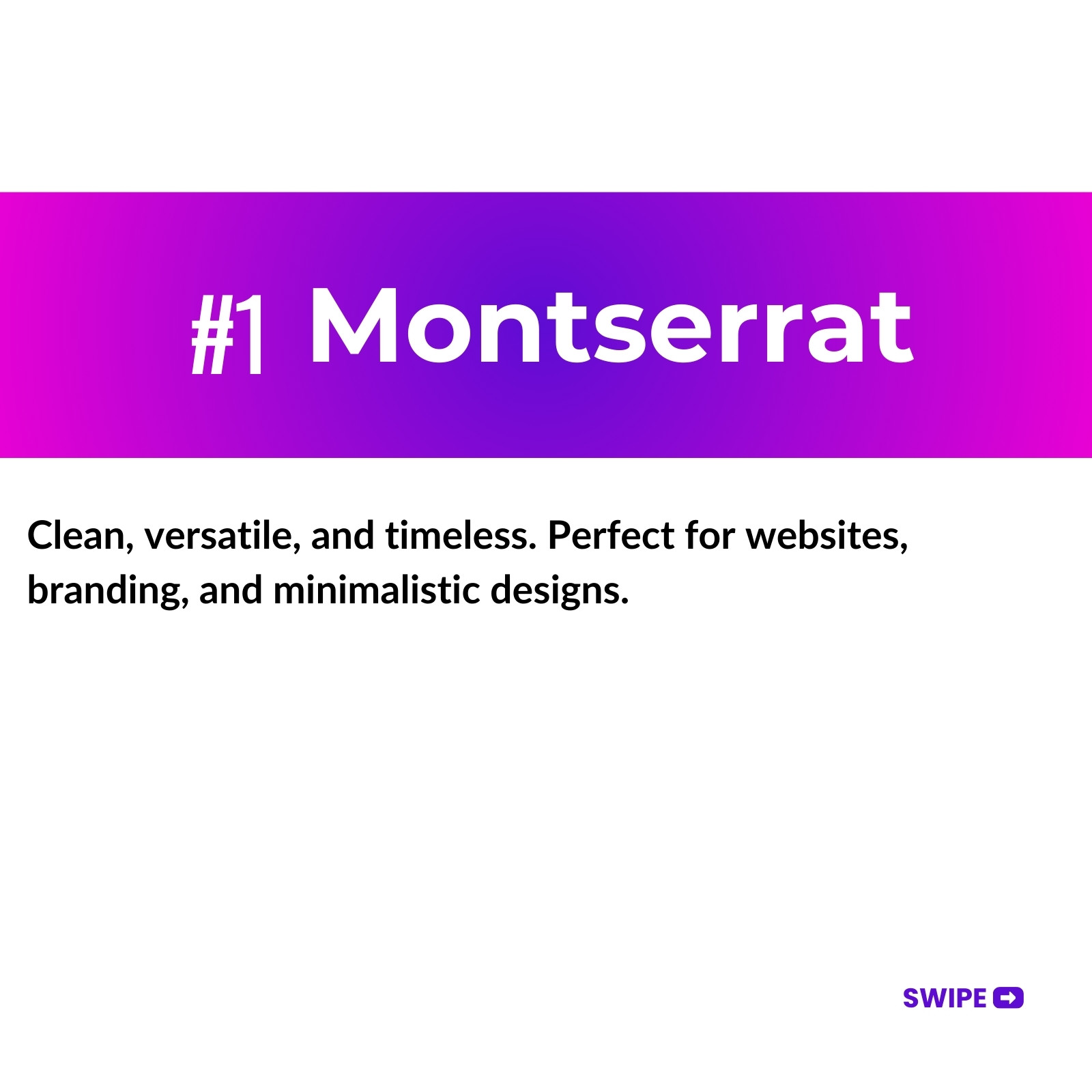 #1 Montserrat

Clean, versatile, and timeless. Perfect for websites, branding, and minimalistic designs.

SWIPE